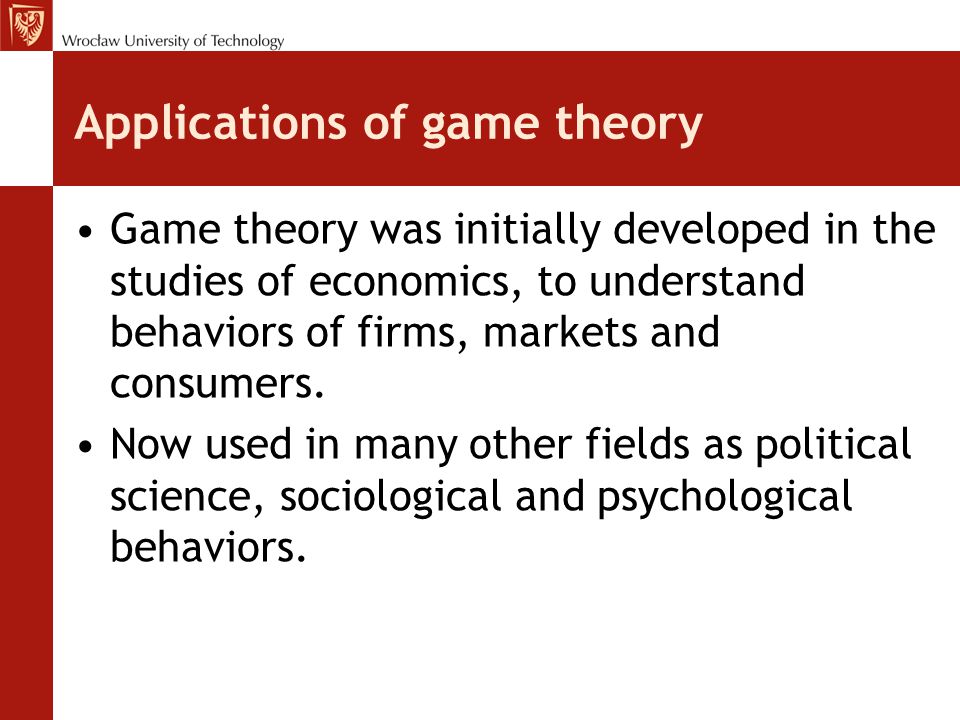 Wrocław University of Technology

Applications of game theory

• Game theory was initially developed in the studies of economics, to understand behaviors of firms, markets and consumers.

• Now used in many other fields as political science, sociological and psychological behaviors.